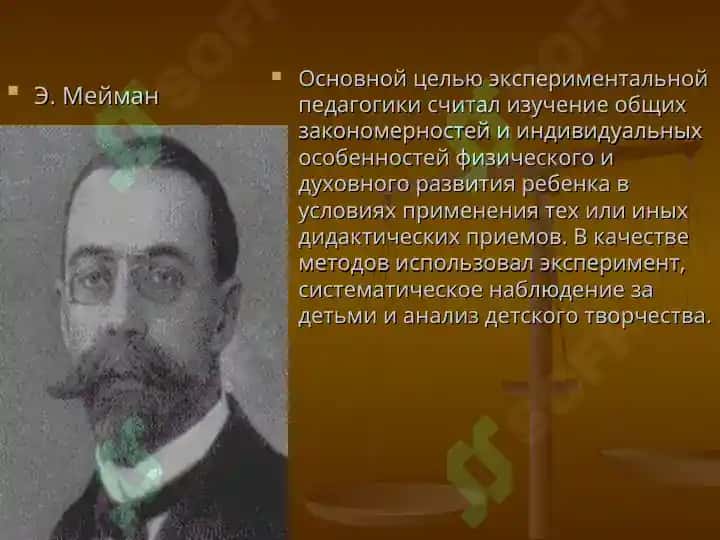 Э. Мейман

Основной целью экспериментальной педагогики считал изучение общих закономерностей и индивидуальных особенностей физического и духовного развития ребенка в условиях применения тех или иных дидактических приемов. В качестве методов использовал эксперимент, систематическое наблюдение за детьми и анализ детского творчества.